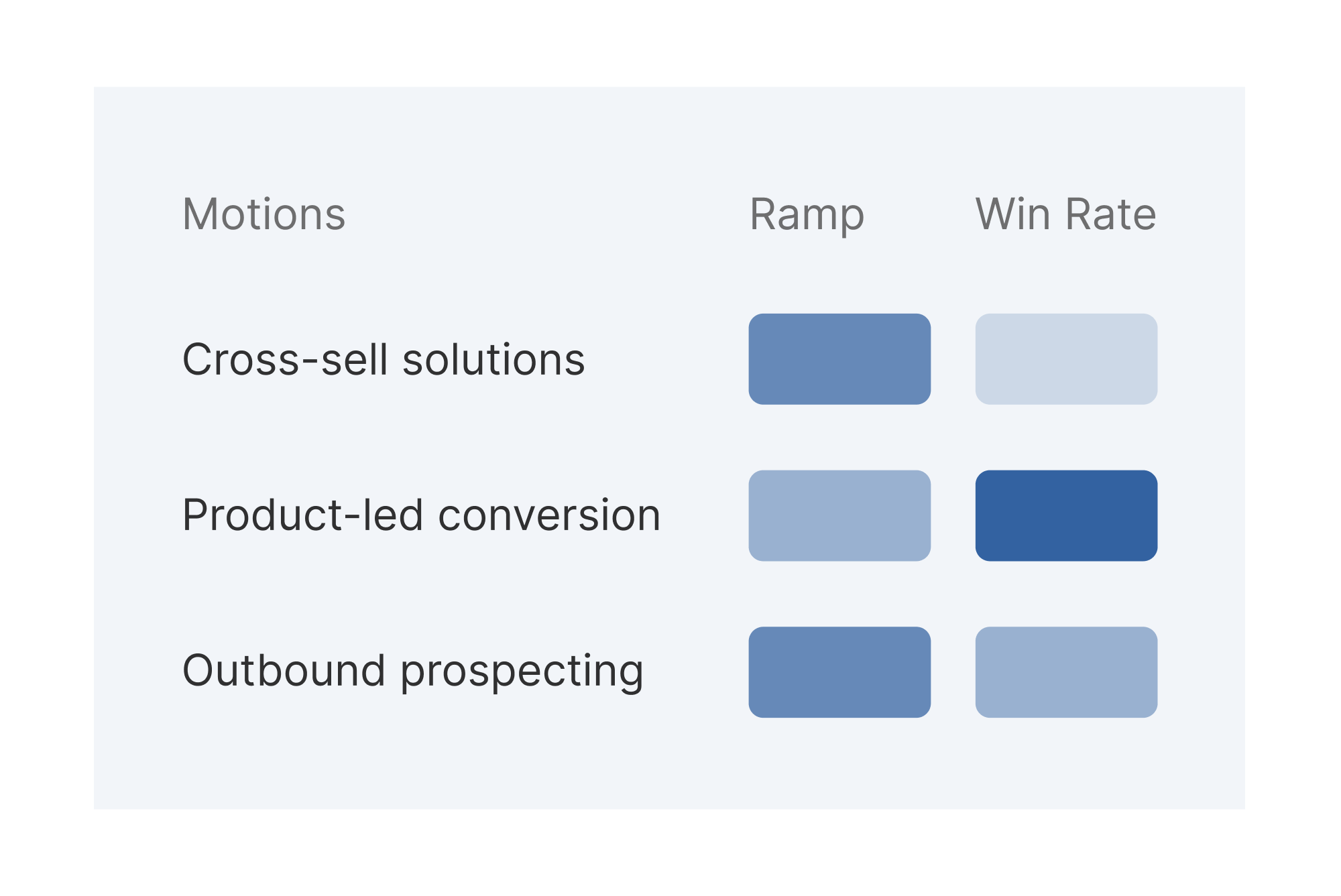 | Motions | Ramp | Win Rate |
|---|---|---|
| Cross-sell solutions | | |
| Product-led conversion | | |
| Outbound prospecting | | |